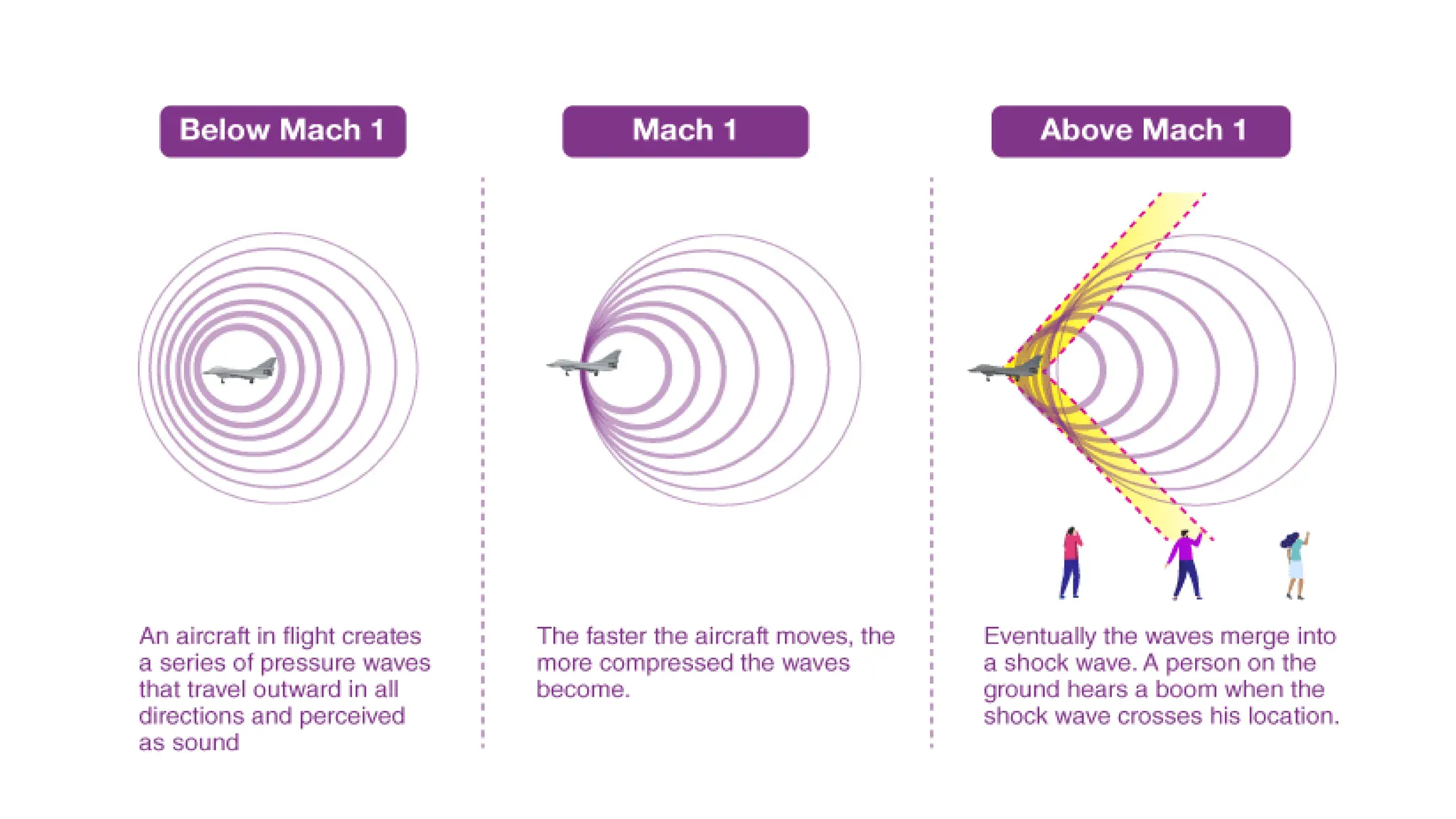 Below Mach 1

An aircraft in flight creates a series of pressure waves that travel outward in all directions and perceived as sound

Mach 1

The faster the aircraft moves, the more compressed the waves become.

Above Mach 1

Eventually the waves merge into a shock wave. A person on the ground hears a boom when the shock wave crosses his location.